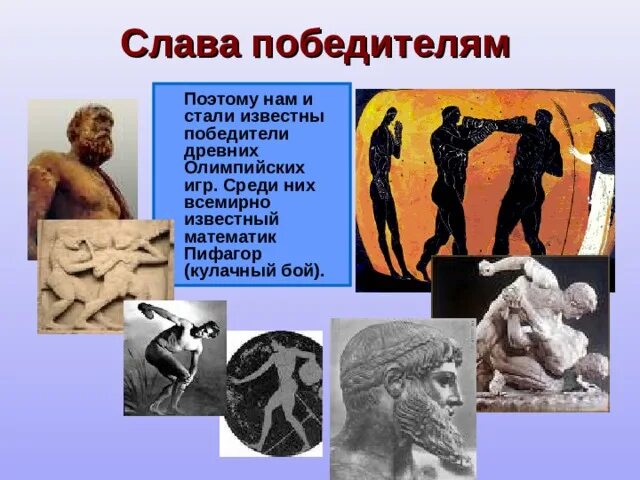 Слава победителям

Поэтому нам и стали известны победители древних Олимпийских игр. Среди них всемирно известный математик Пифагор (кулачный бой).